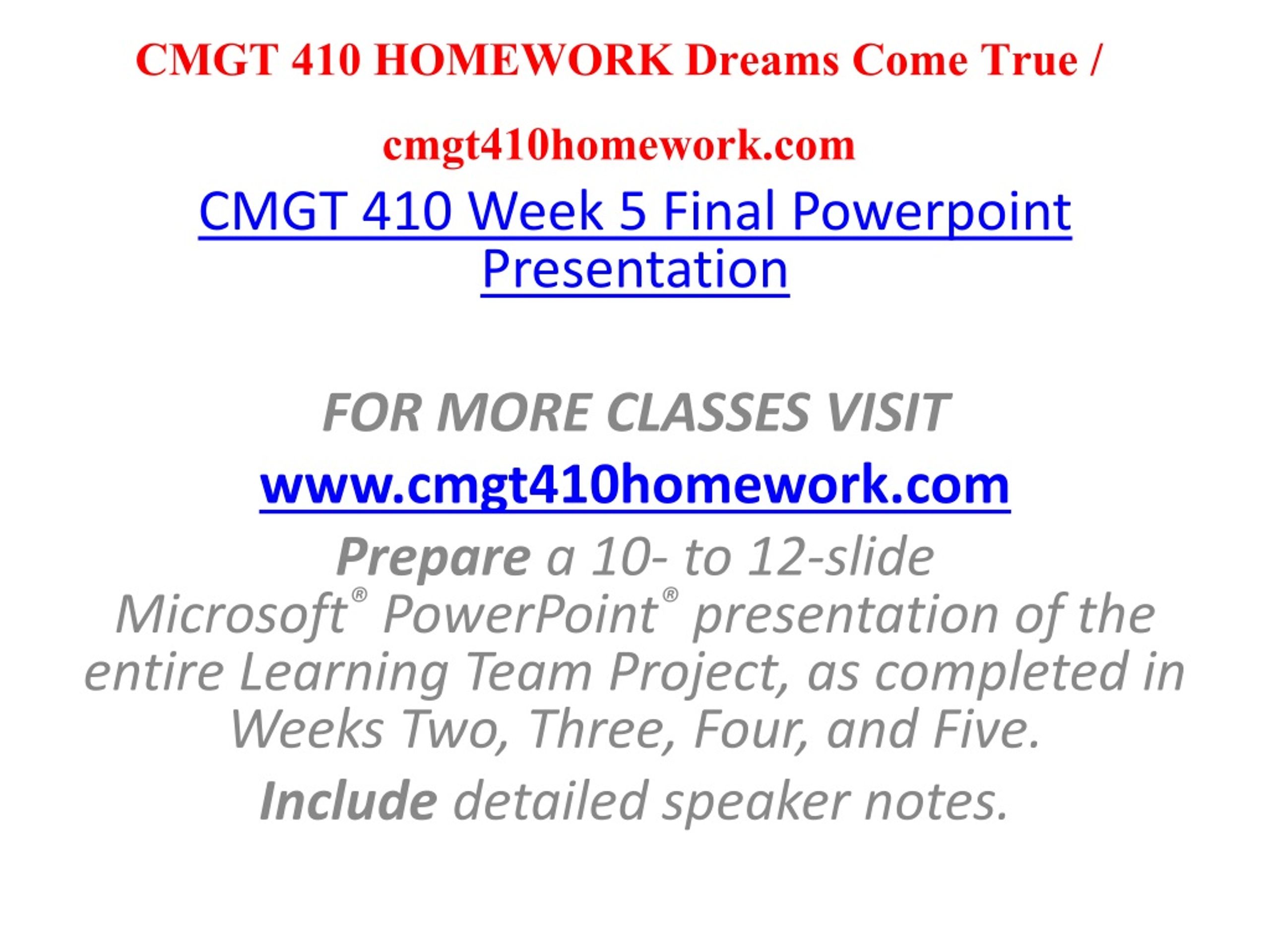 CMGT 410 HOMEWORK Dreams Come True / cmgt410homework.com

CMGT 410 Week 5 Final Powerpoint Presentation

FOR MORE CLASSES VISIT

www.cmgt410homework.com

Prepare a 10- to 12-slide Microsoft® PowerPoint® presentation of the entire Learning Team Project, as completed in Weeks Two, Three, Four, and Five.

Include detailed speaker notes.